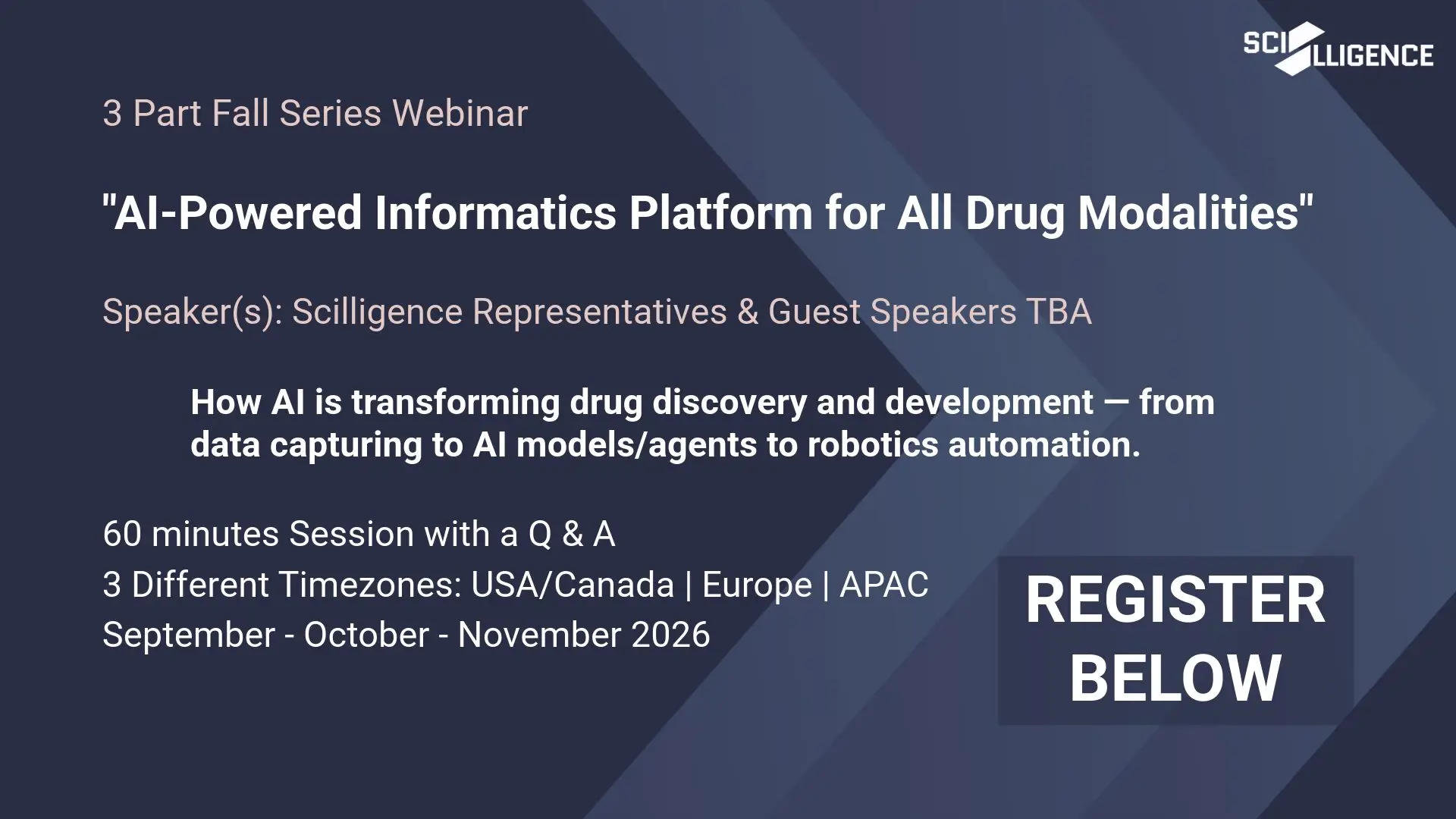 SCILLIGENCE

3 Part Fall Series Webinar

"AI-Powered Informatics Platform for All Drug Modalities"

Speaker(s): Scilligence Representatives & Guest Speakers TBA

How AI is transforming drug discovery and development — from data capturing to AI models/agents to robotics automation.

60 minutes Session with a Q & A
3 Different Timezones: USA/Canada | Europe | APAC
September - October - November 2026

REGISTER BELOW